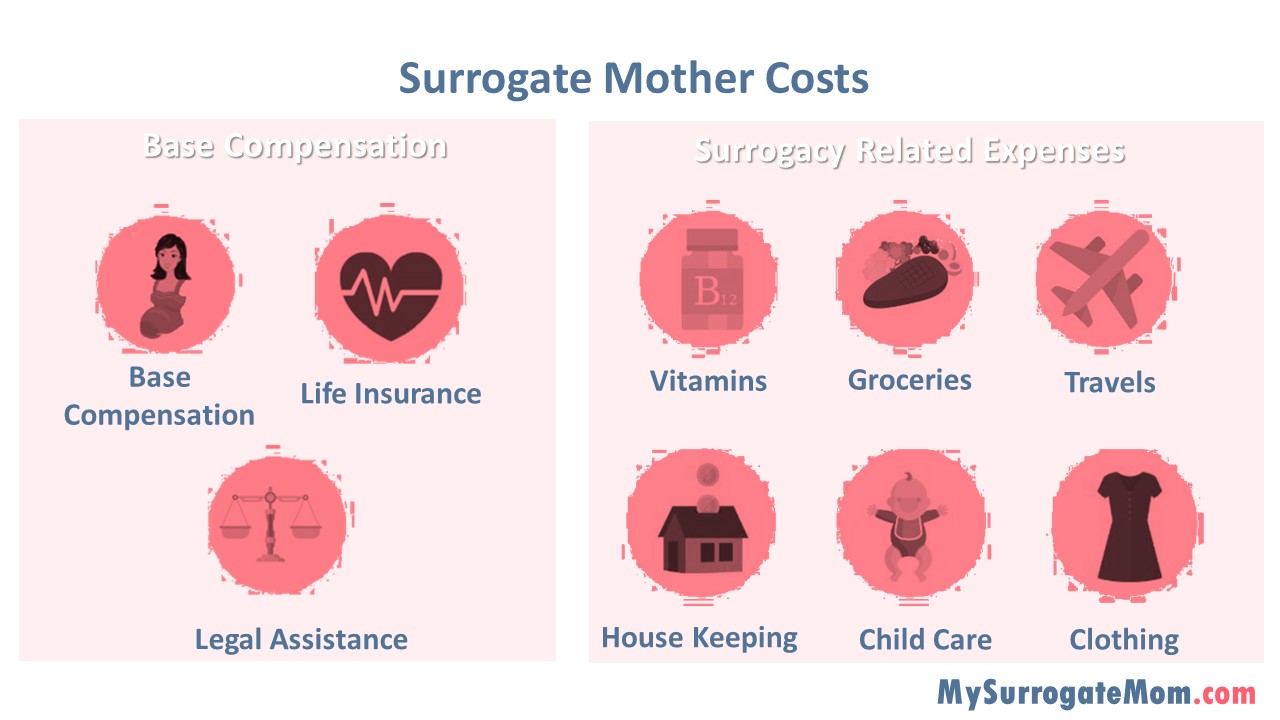 Surrogate Mother Costs

Base Compensation

Base Compensation

Life Insurance

Legal Assistance

Surrogacy Related Expenses

$B_{12}$

Vitamins

Groceries

Travels

House Keeping

Child Care

Clothing

MySurrogateMom.com